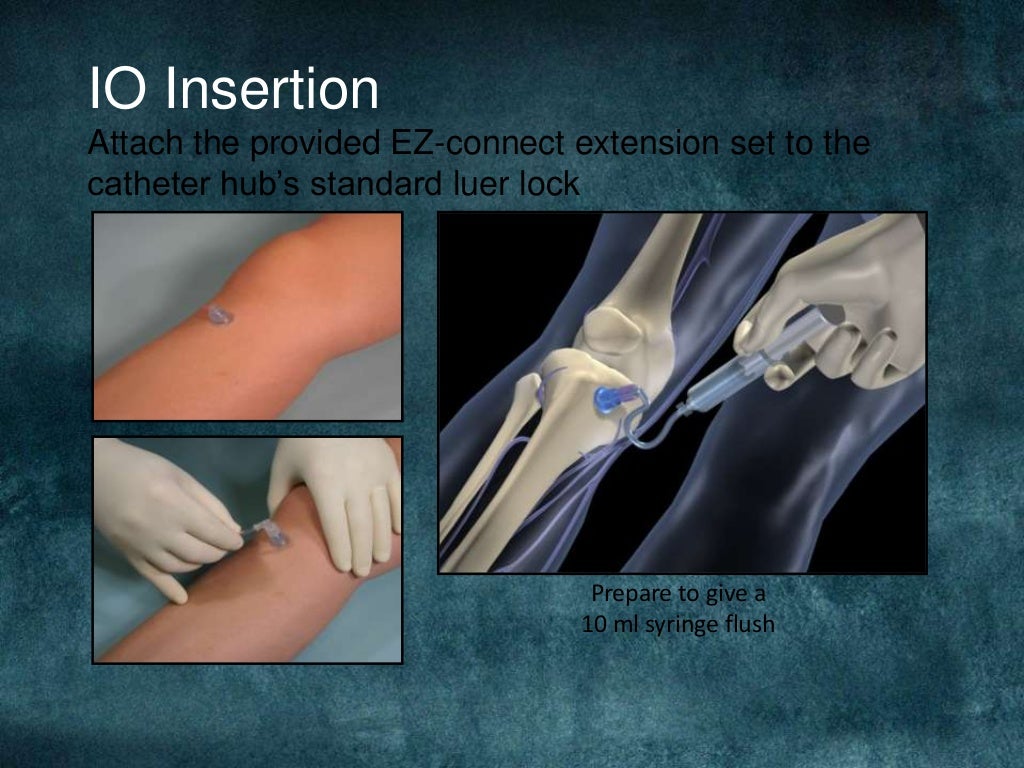 IO Insertion
Attach the provided EZ-connect extension set to the catheter hub's standard luer lock

Prepare to give a
10 ml syringe flush